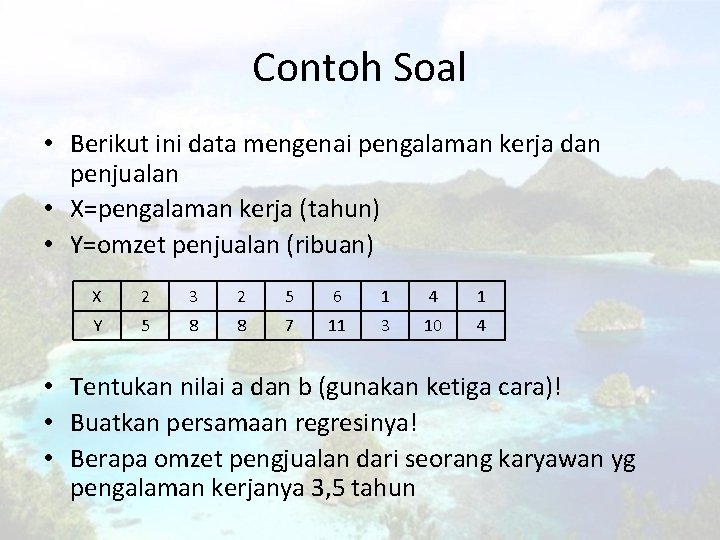 Contoh Soal

• Berikut ini data mengenai pengalaman kerja dan penjualan
• X=pengalaman kerja (tahun)
• Y=omzet penjualan (ribuan)

| X | 2 | 3 | 2 | 5 | 6 | 1 | 4 | 1 |
|---|---|---|---|---|---|---|---|---|
| Y | 5 | 8 | 8 | 7 | 11 | 3 | 10 | 4 |

• Tentukan nilai a dan b (gunakan ketiga cara)!
• Buatkan persamaan regresinya!
• Berapa omzet pengjualan dari seorang karyawan yg pengalaman kerjanya 3,5 tahun